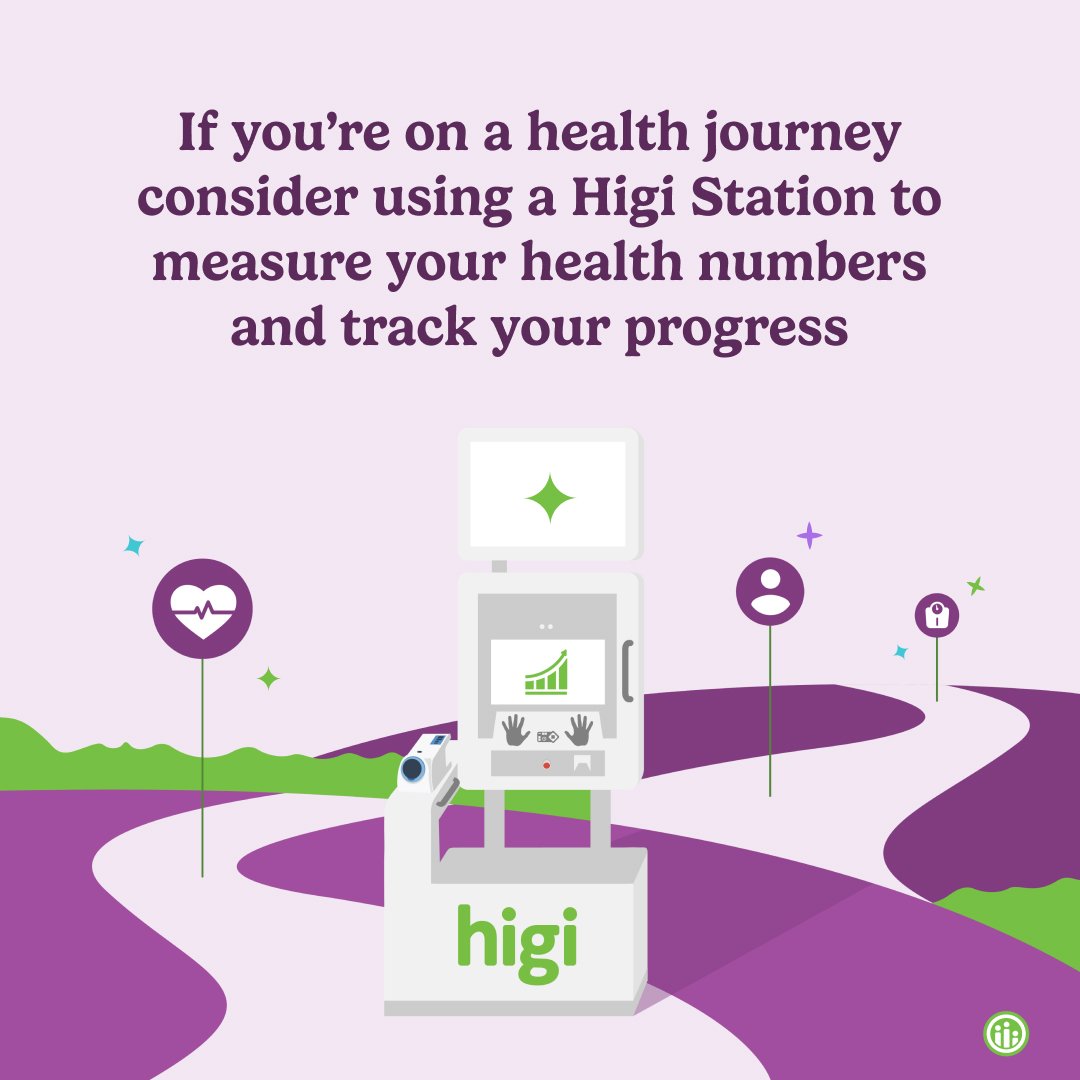 If you're on a health journey consider using a Higi Station to measure your health numbers and track your progress

higi